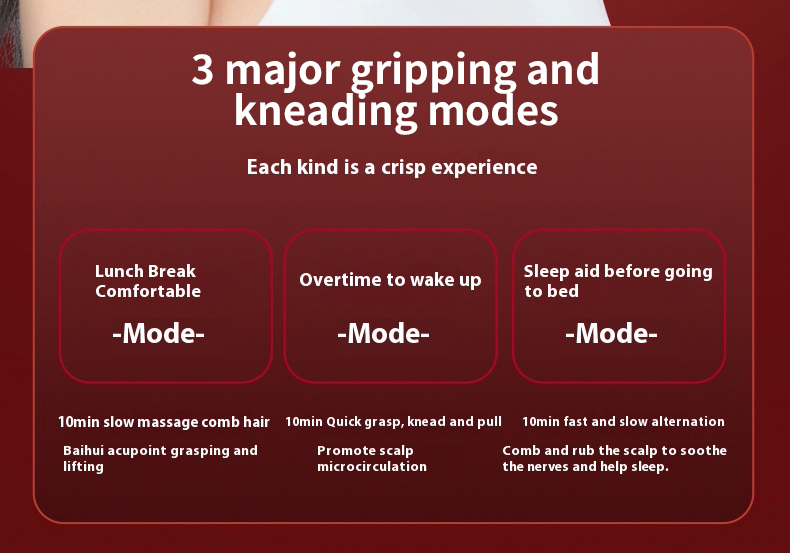 3 major gripping and kneading modes

Each kind is a crisp experience

Lunch Break Comfortable

-Mode-

10min slow massage comb hair

Baihui acupoint grasping and lifting

Overtime to wake up

-Mode-

10min Quick grasp, knead and pull

Promote scalp microcirculation

Sleep aid before going to bed

-Mode-

10min fast and slow alternation

Comb and rub the scalp to soothe the nerves and help sleep.